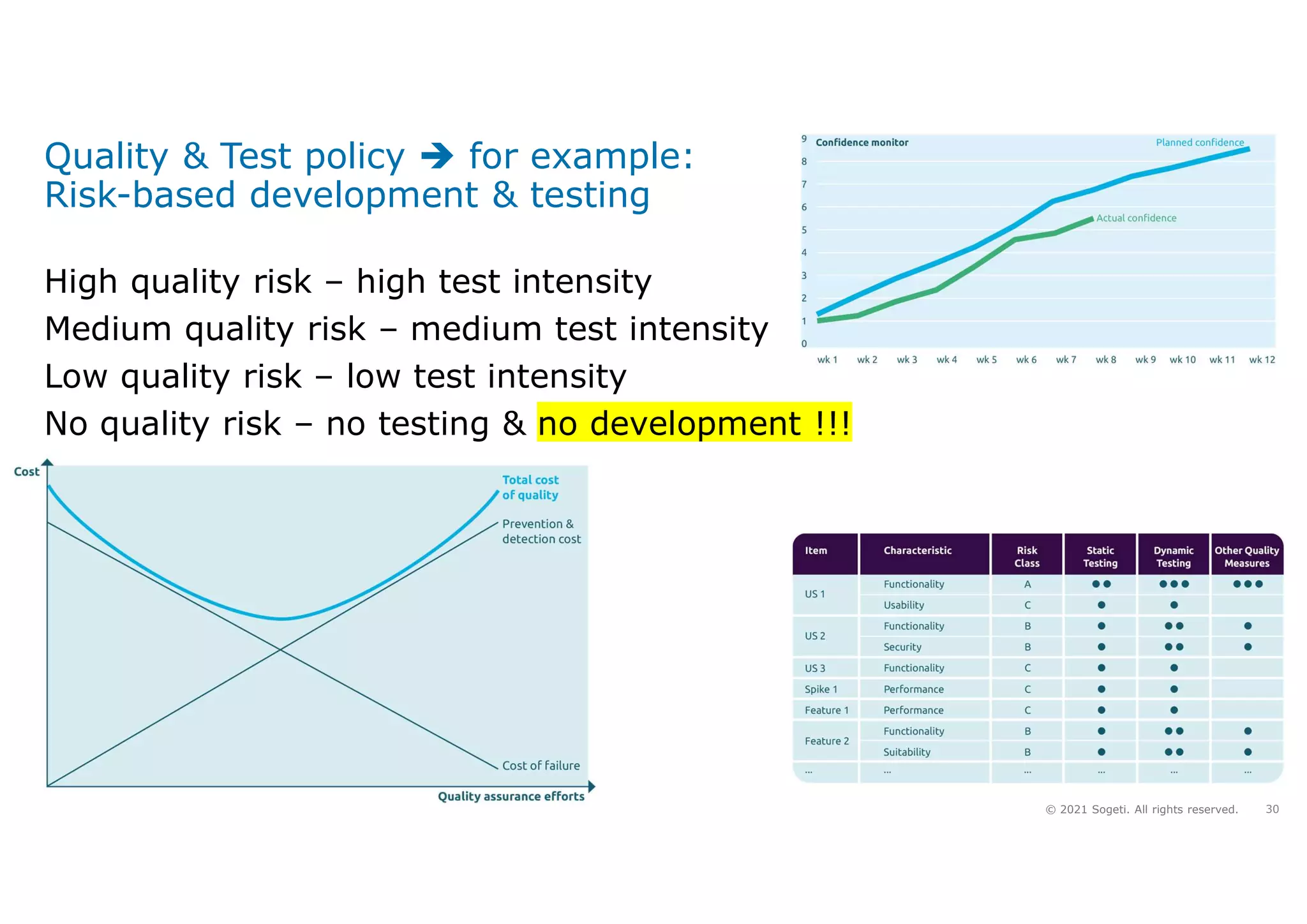 Quality & Test policy ➔ for example:
Risk-based development & testing

High quality risk – high test intensity

Medium quality risk – medium test intensity

Low quality risk – low test intensity

No quality risk – no testing & no development !!!

Confidence monitor

Planned confidence

Actual confidence

9
8
7
6
5
4
3
2
1
0

wk 1 wk 2 wk 3 wk 4 wk 5 wk 6 wk 7 wk 8 wk 9 wk 10 wk 11 wk 12

Cost

Total cost of quality

Prevention & detection cost

Cost of failure

Quality assurance efforts

| Item | Characteristic | Risk Class | Static Testing | Dynamic Testing | Other Quality Measures |
|---|---|---|---|---|---|
| US 1 | Functionality | A | ●● | ●●● | ●●● |
| | Usability | C | ● | ● | |
| US 2 | Functionality | B | ● | ●● | ● |
| | Security | B | ● | ●● | ● |
| US 3 | Functionality | C | ● | ● | |
| Spike 1 | Performance | C | ● | ● | |
| Feature 1 | Performance | C | ● | ● | |
| Feature 2 | Functionality | B | ● | ●● | ● |
| | Suitability | B | ● | ●● | ● |
| ... | ... | ... | ... | ... | ... |

© 2021 Sogeti. All rights reserved. 30